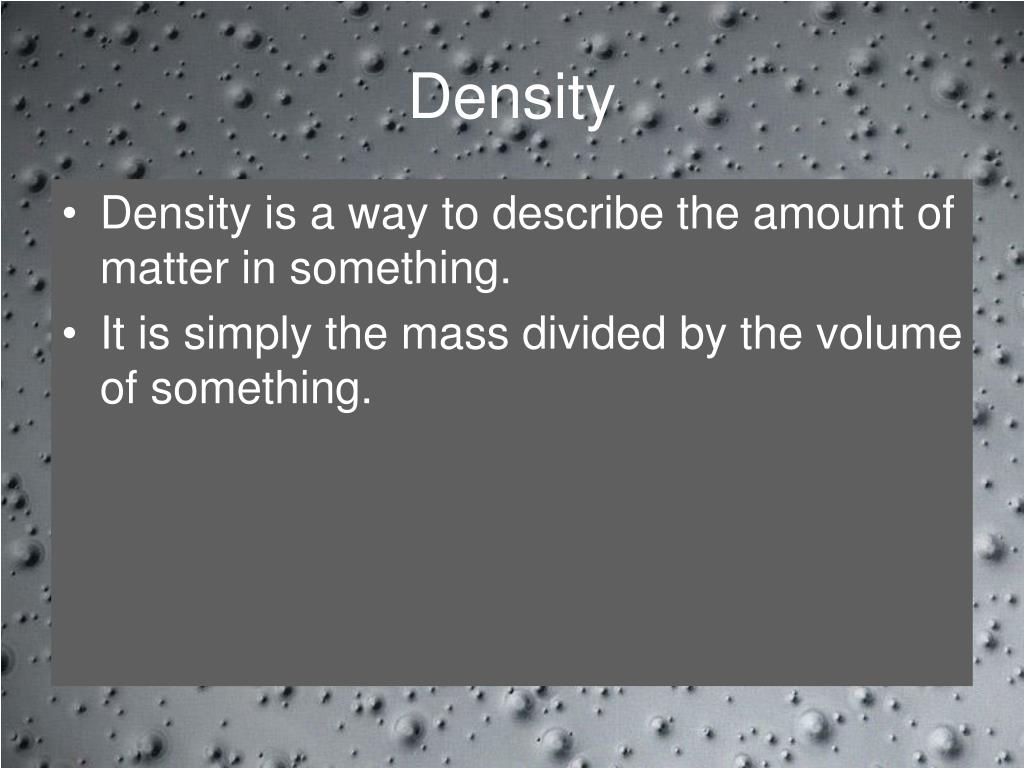 Density

• Density is a way to describe the amount of matter in something.
• It is simply the mass divided by the volume of something.